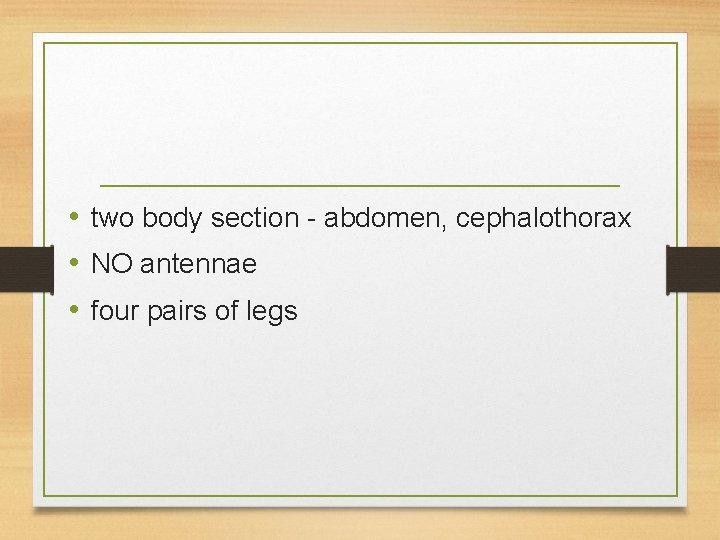 • two body section - abdomen, cephalothorax
• NO antennae
• four pairs of legs